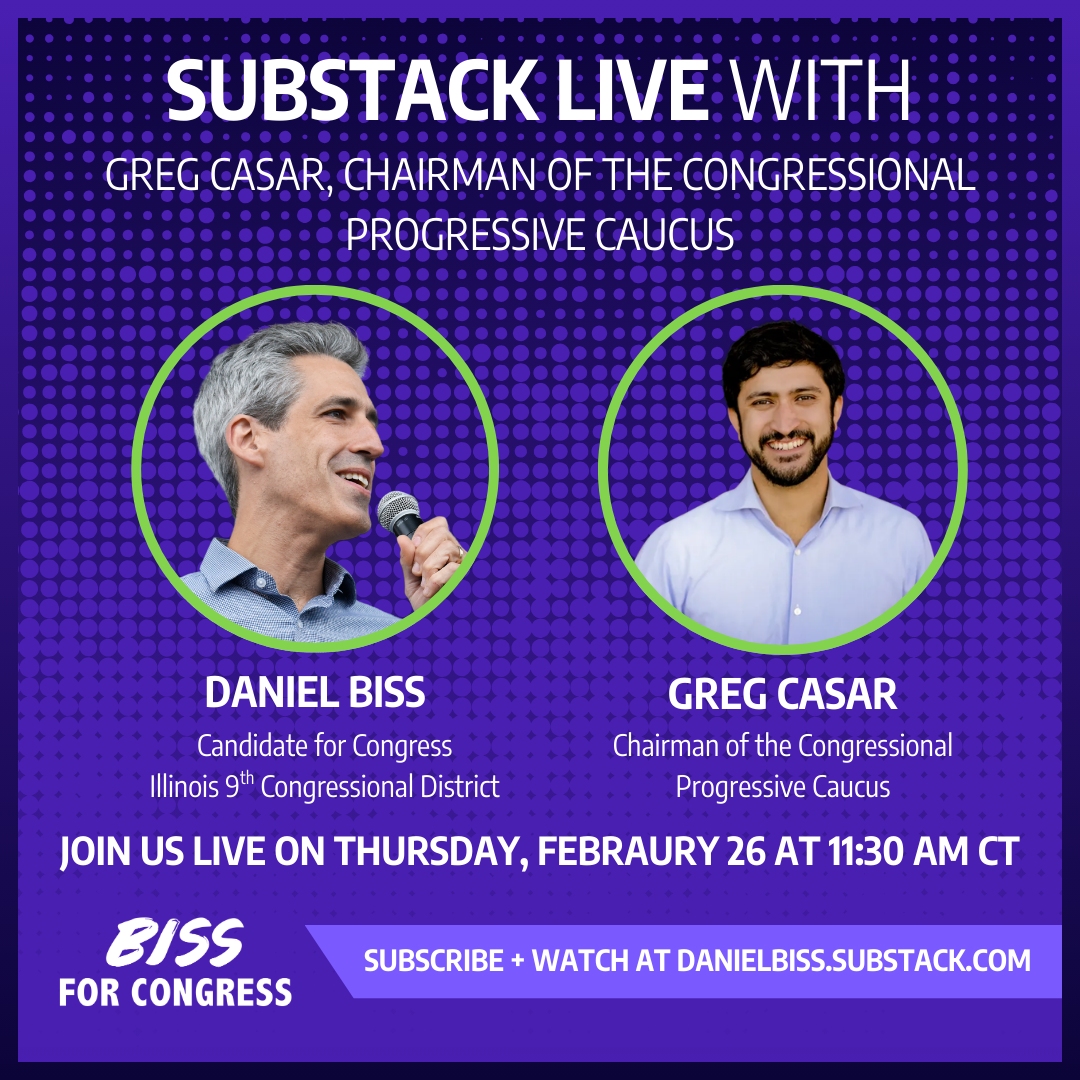 SUBSTACK LIVE WITH

GREG CASAR, CHAIRMAN OF THE CONGRESSIONAL PROGRESSIVE CAUCUS

DANIEL BISS
Candidate for Congress
Illinois 9$^{th}$ Congressional District

GREG CASAR
Chairman of the Congressional Progressive Caucus

JOIN US LIVE ON THURSDAY, FEBRAURY 26 AT 11:30 AM CT

BISS FOR CONGRESS

SUBSCRIBE + WATCH AT DANIELBISS.SUBSTACK.COM